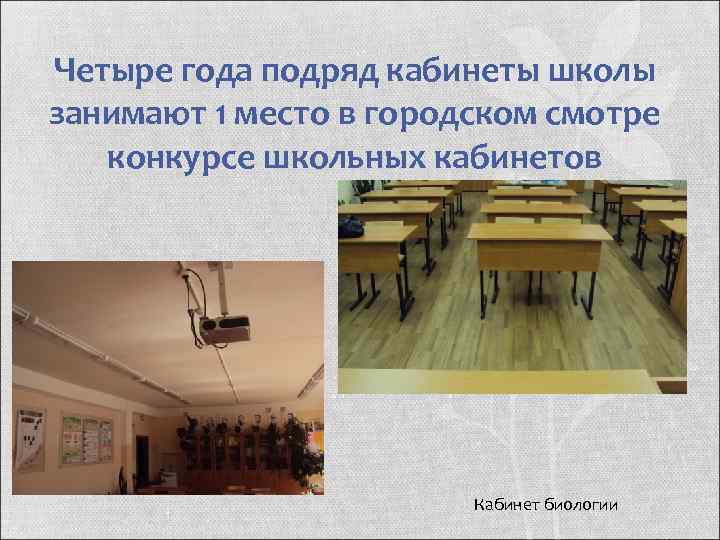 Четыре года подряд кабинеты школы занимают 1 место в городском смотре конкурсе школьных кабинетов

Кабинет биологии